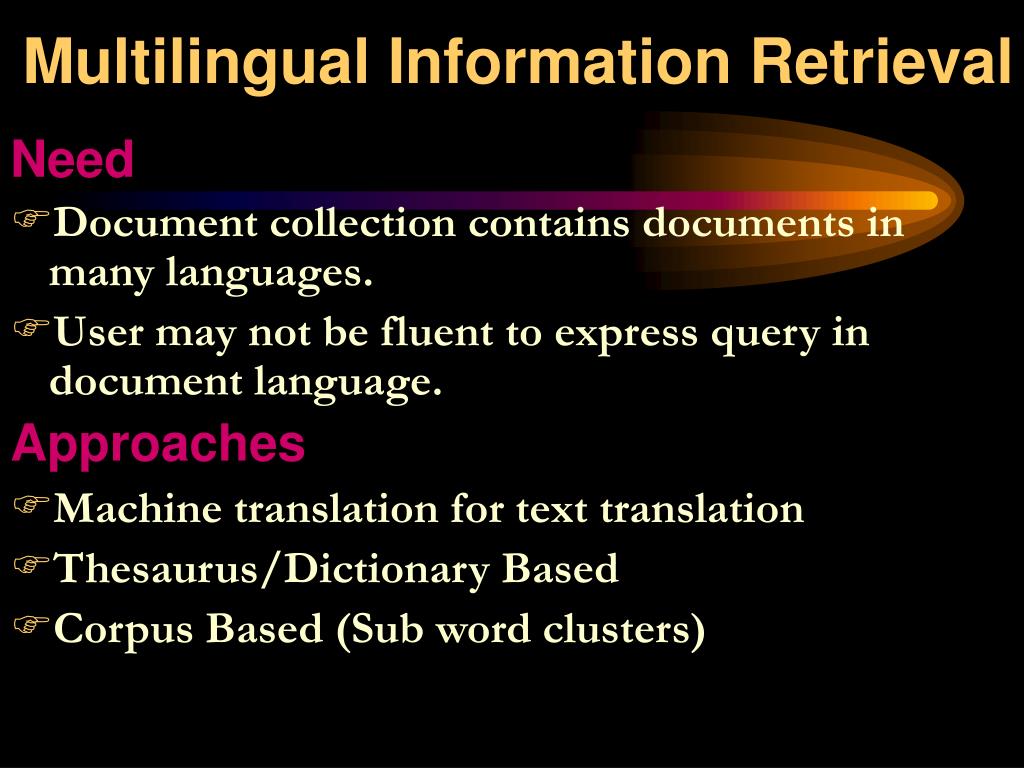 Multilingual Information Retrieval

Need

☞Document collection contains documents in many languages.

☞User may not be fluent to express query in document language.

Approaches

☞Machine translation for text translation

☞Thesaurus/Dictionary Based

☞Corpus Based (Sub word clusters)